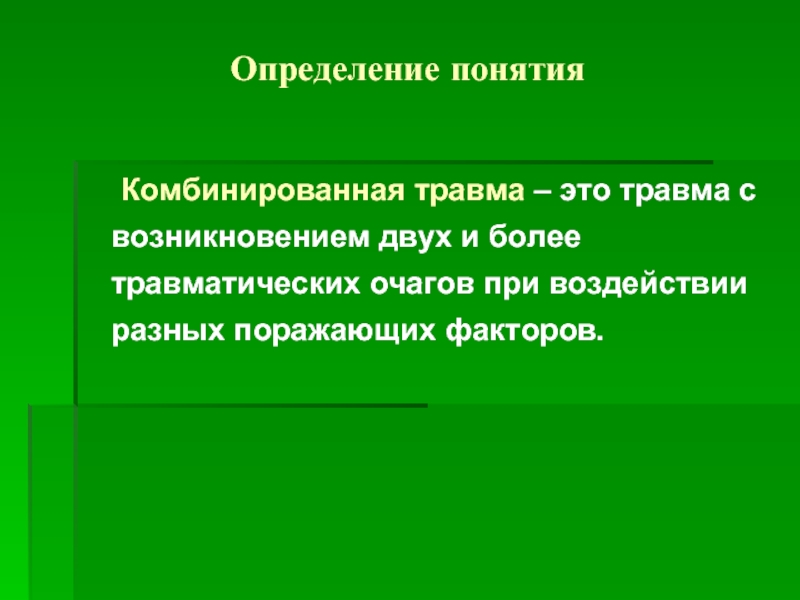 Определение понятия

Комбинированная травма – это травма с возникновением двух и более травматических очагов при воздействии разных поражающих факторов.